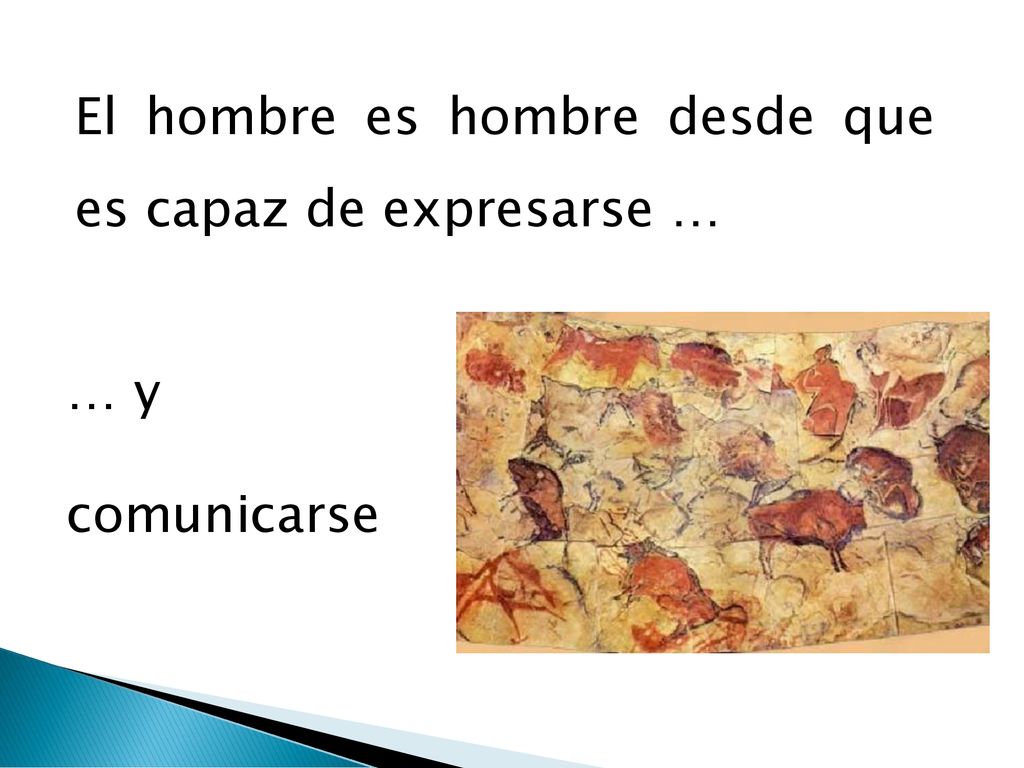 El hombre es hombre desde que es capaz de expresarse …

… y

comunicarse